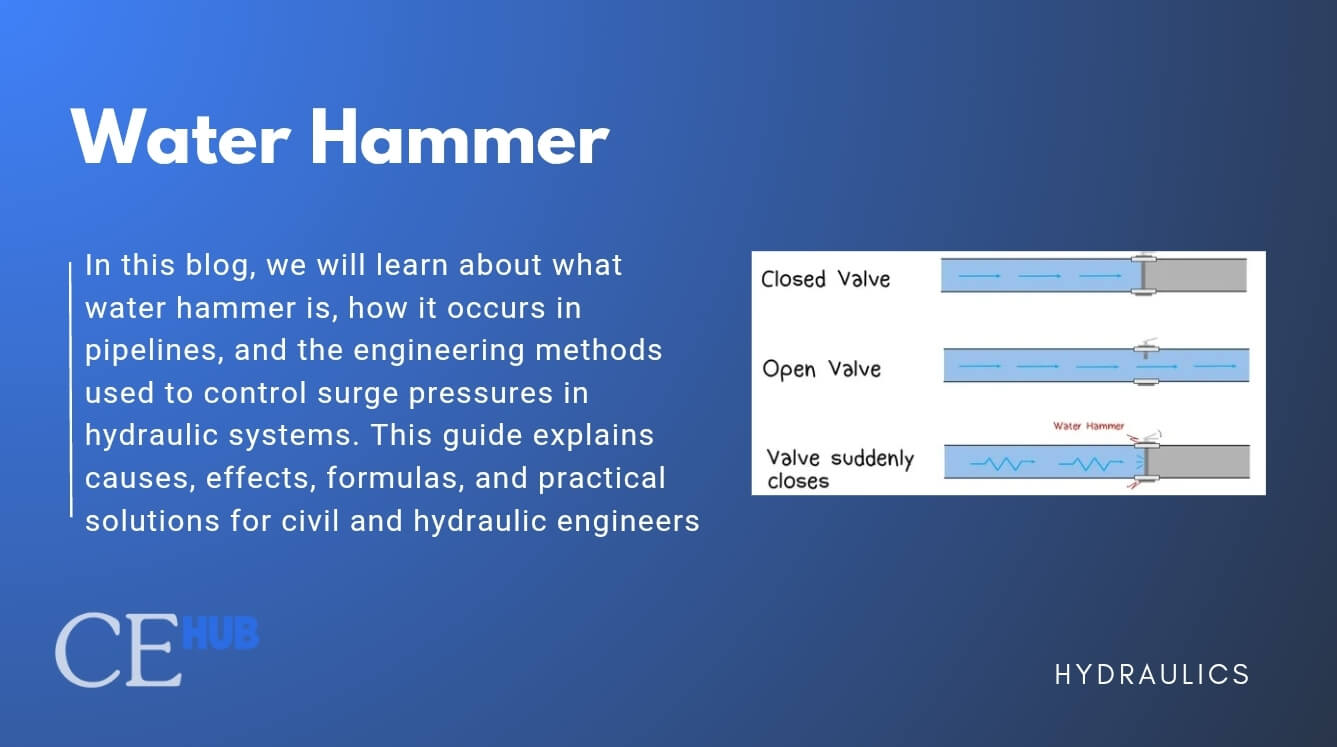 Water Hammer

In this blog, we will learn about what water hammer is, how it occurs in pipelines, and the engineering methods used to control surge pressures in hydraulic systems. This guide explains causes, effects, formulas, and practical solutions for civil and hydraulic engineers

Closed Valve

Open Valve

Water Hammer

Valve suddenly closes

CE HUB

HYDRAULICS